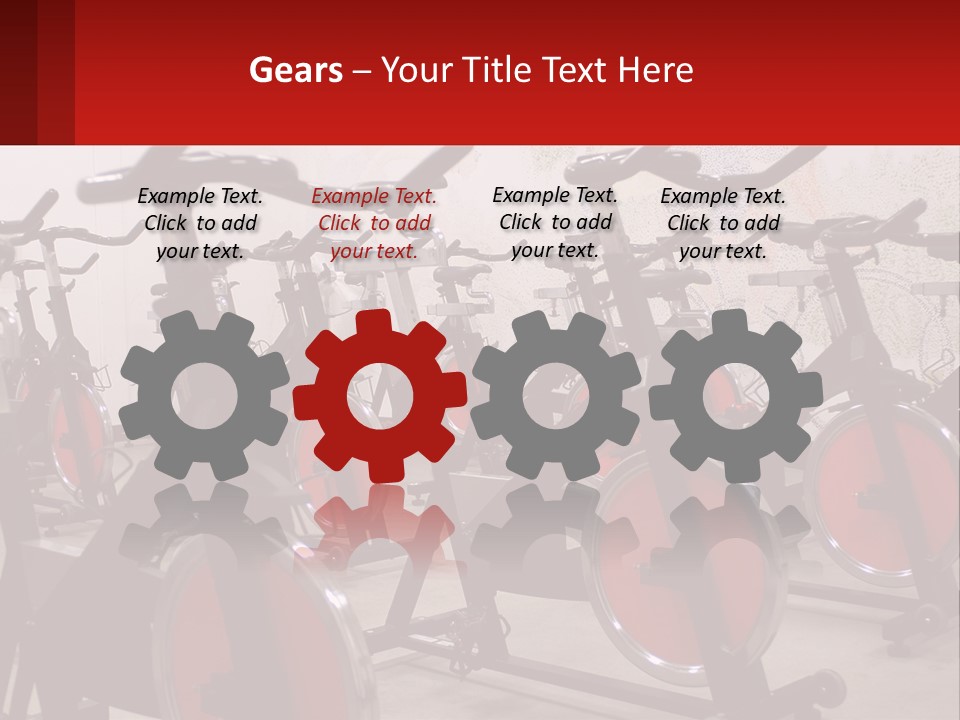 Gears – Your Title Text Here

Example Text. Click to add your text.

Example Text. Click to add your text.

Example Text. Click to add your text.

Example Text. Click to add your text.